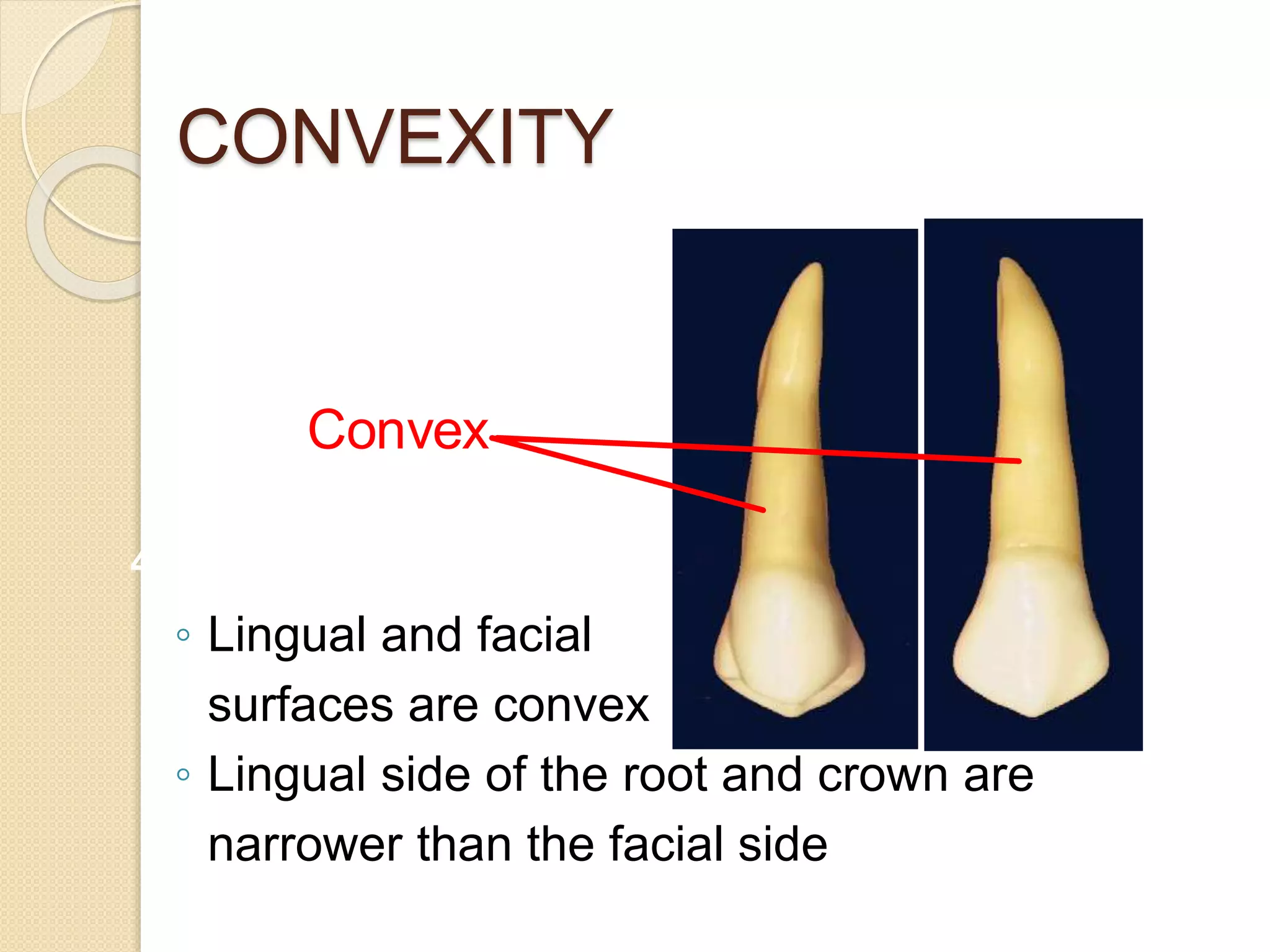 CONVEXITY

Convex

◦ Lingual and facial surfaces are convex
◦ Lingual side of the root and crown are narrower than the facial side